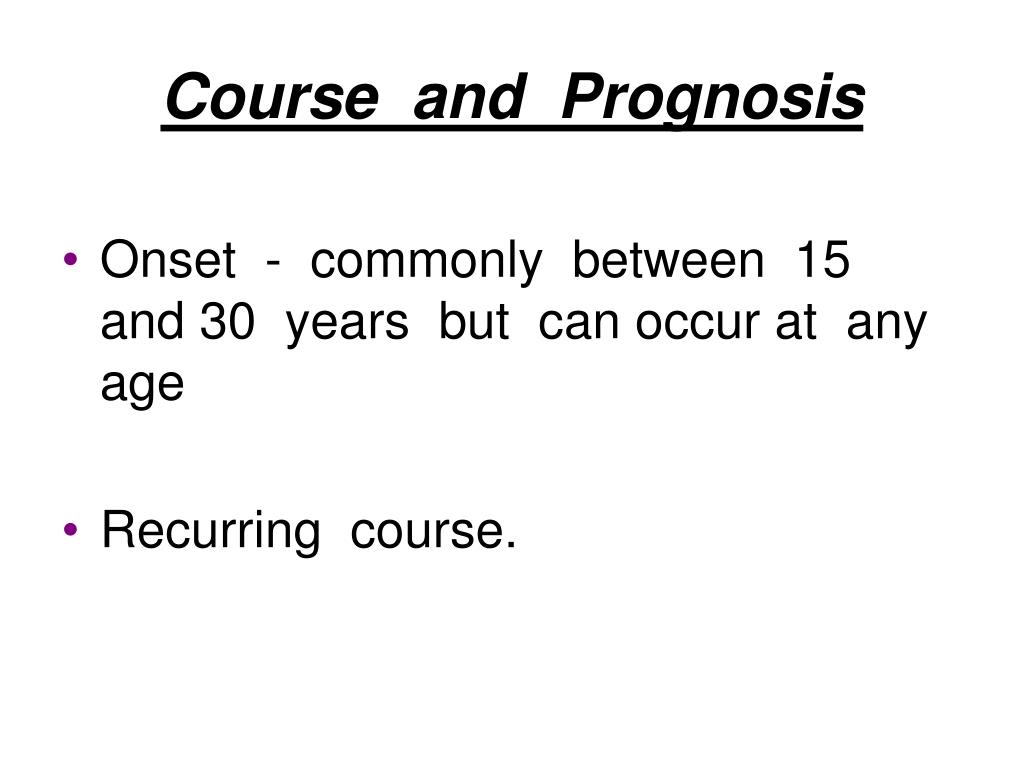 Course and Prognosis

• Onset - commonly between 15 and 30 years but can occur at any age

• Recurring course.